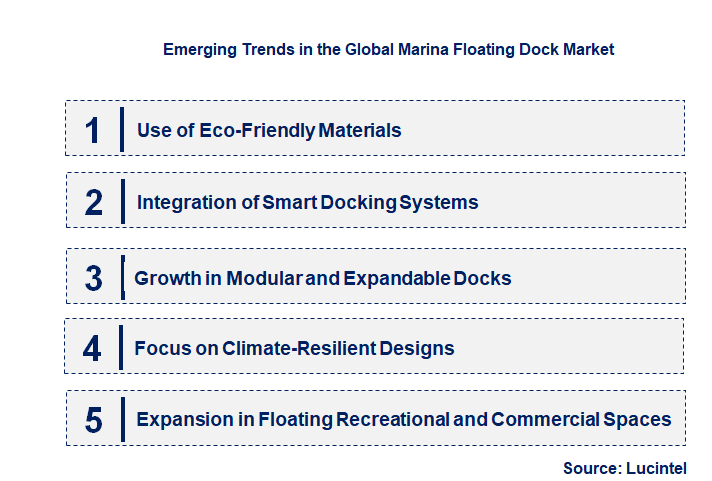 Emerging Trends in the Global Marina Floating Dock Market

1 Use of Eco-Friendly Materials

2 Integration of Smart Docking Systems

3 Growth in Modular and Expandable Docks

4 Focus on Climate-Resilient Designs

5 Expansion in Floating Recreational and Commercial Spaces

Source: Lucintel